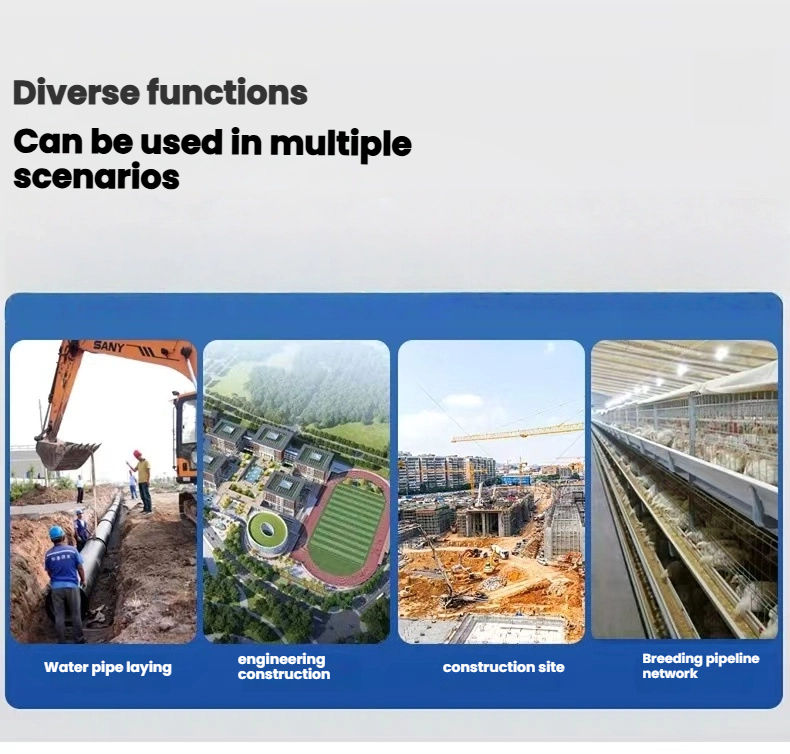 Diverse functions

Can be used in multiple scenarios

SANY

Water pipe laying

engineering construction

construction site

Breeding pipeline network